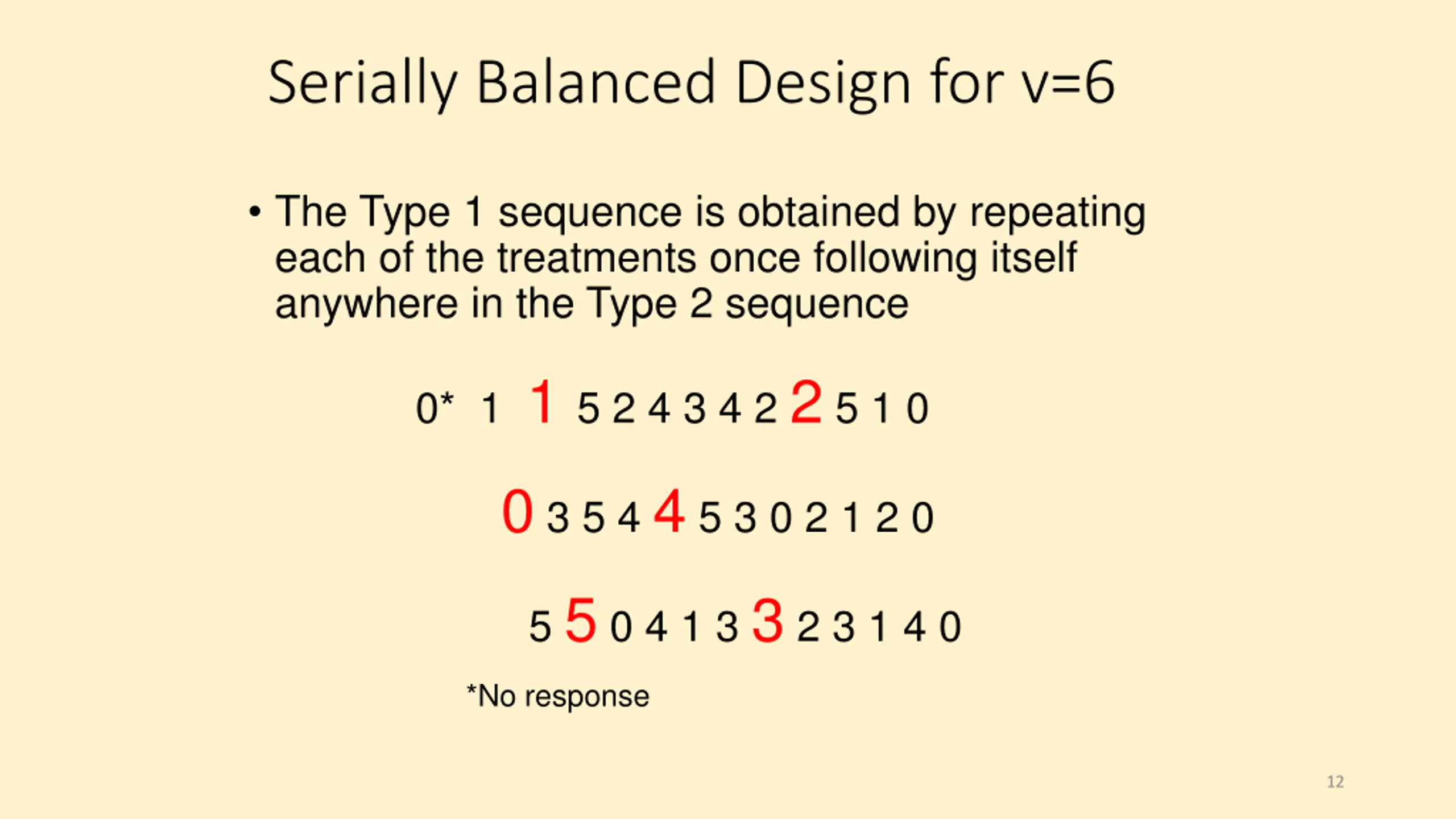 Serially Balanced Design for v=6

• The Type 1 sequence is obtained by repeating each of the treatments once following itself anywhere in the Type 2 sequence

0* 1 1 5 2 4 3 4 2 2 5 1 0

0 3 5 4 4 5 3 0 2 1 2 0

5 5 0 4 1 3 3 2 3 1 4 0

*No response

12